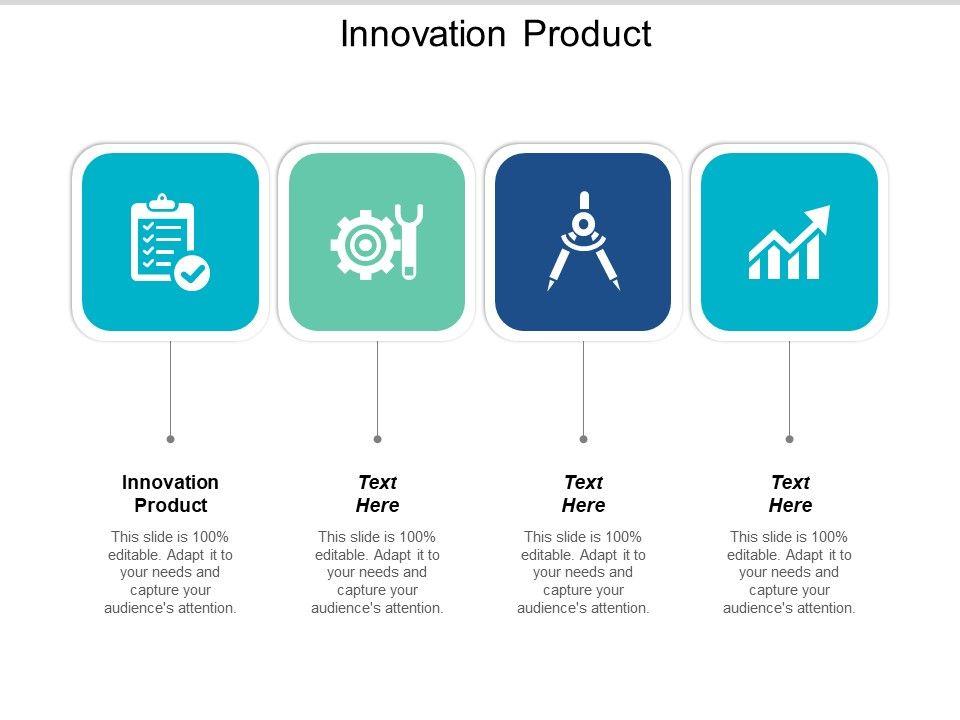 Innovation Product

Innovation Product

This slide is 100% editable. Adapt it to your needs and capture your audience's attention.

Text Here

This slide is 100% editable. Adapt it to your needs and capture your audience's attention.

Text Here

This slide is 100% editable. Adapt it to your needs and capture your audience's attention.

Text Here

This slide is 100% editable. Adapt it to your needs and capture your audience's attention.